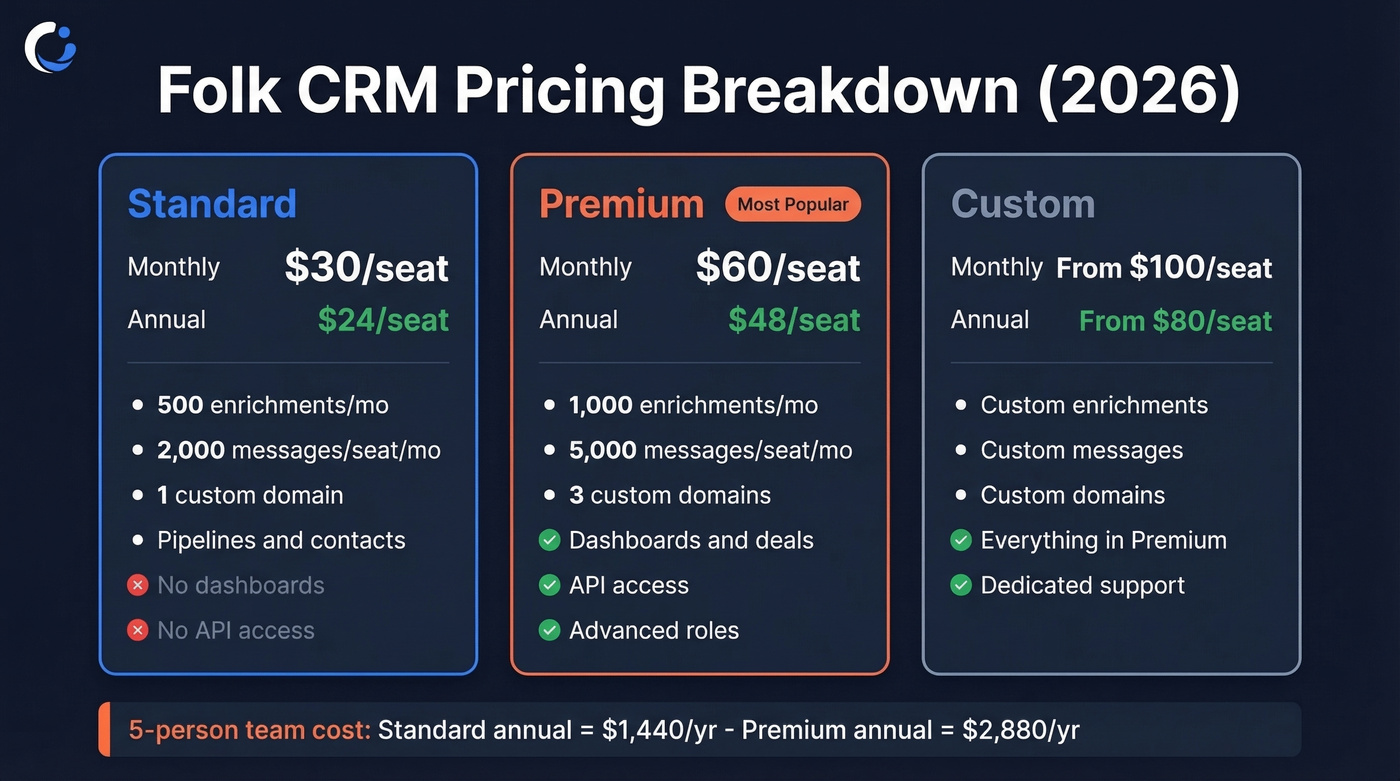 Folk CRM Pricing Breakdown (2026)

Standard
Monthly $30/seat
Annual $24/seat
- 500 enrichments/mo
- 2,000 messages/seat/mo
- 1 custom domain
- Pipelines and contacts
- No dashboards
- No API access

Premium Most Popular
Monthly $60/seat
Annual $48/seat
- 1,000 enrichments/mo
- 5,000 messages/seat/mo
- 3 custom domains
- Dashboards and deals
- API access
- Advanced roles

Custom
Monthly From $100/seat
Annual From $80/seat
- Custom enrichments
- Custom messages
- Custom domains
- Everything in Premium
- Dedicated support

5-person team cost: Standard annual = $1,440/yr - Premium annual = $2,880/yr